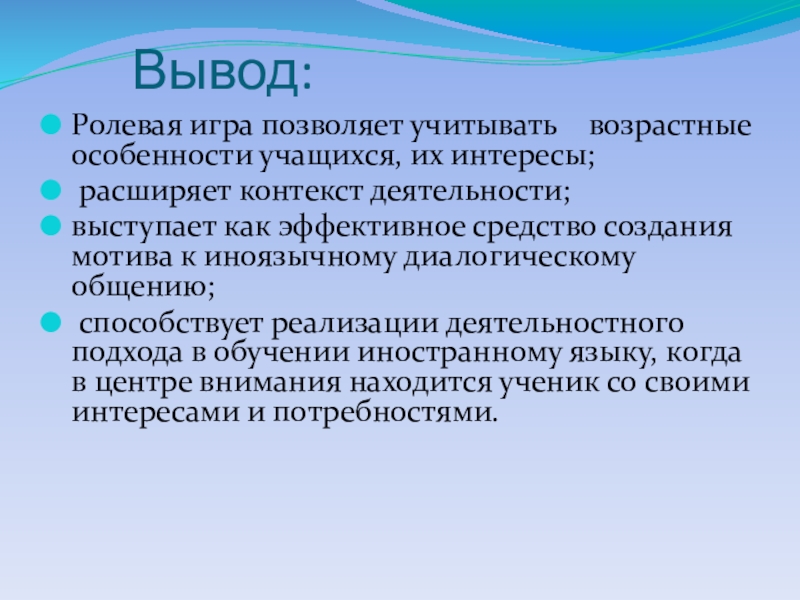 Вывод:

Ролевая игра позволяет учитывать возрастные особенности учащихся, их интересы;

расширяет контекст деятельности;

выступает как эффективное средство создания мотива к иноязычному диалогическому общению;

способствует реализации деятельностного подхода в обучении иностранному языку, когда в центре внимания находится ученик со своими интересами и потребностями.